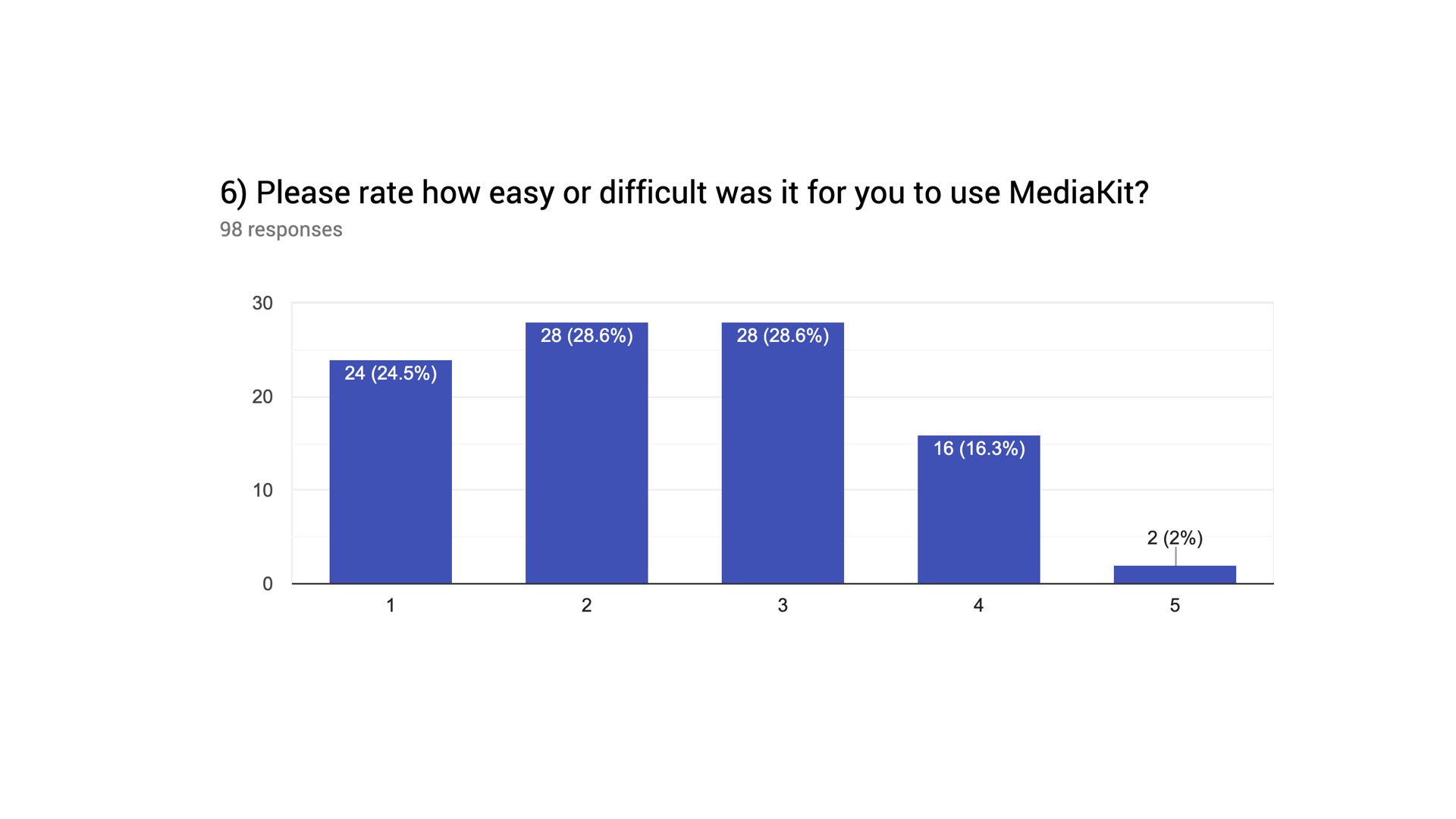 6) Please rate how easy or difficult was it for you to use MediaKit?
98 responses

30
20
10
0

24 (24.5%)
28 (28.6%)
28 (28.6%)
16 (16.3%)
2 (2%)

1
2
3
4
5